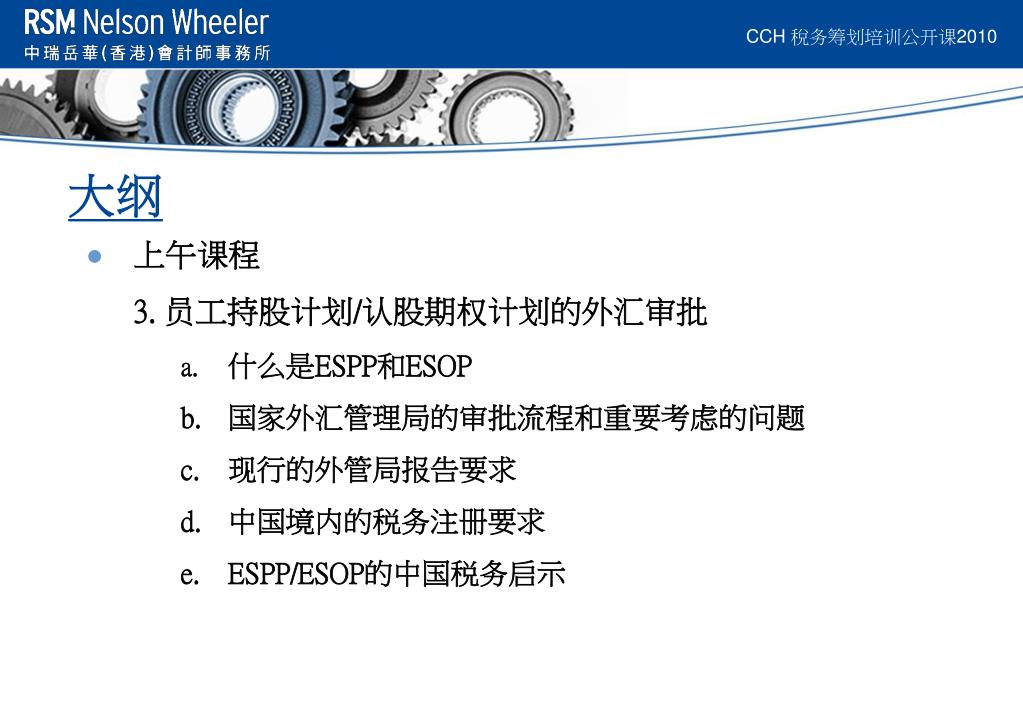 RSM Nelson Wheeler
中瑞岳華(香港)會計師事務所

CCH 税务筹划培训公开课2010

大纲

上午课程

3. 员工持股计划/认股期权计划的外汇审批

a. 什么是ESPP和ESOP

b. 国家外汇管理局的审批流程和重要考虑的问题

c. 现行的外管局报告要求

d. 中国境内的税务注册要求

e. ESPP/ESOP的中国税务启示